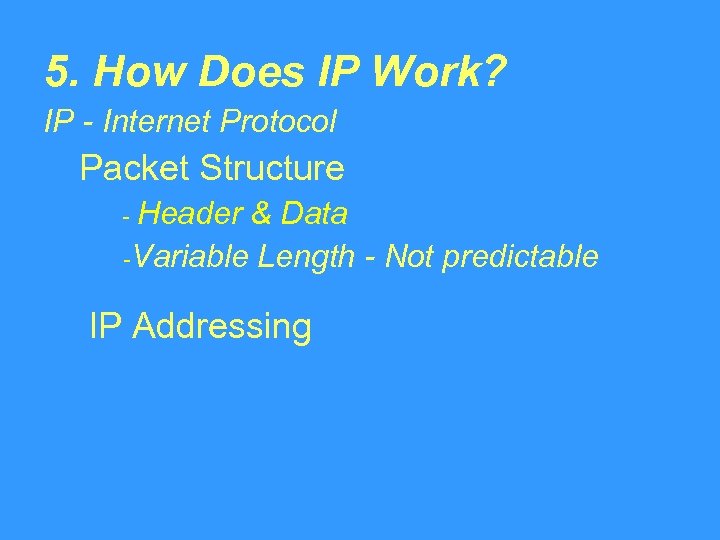 5. How Does IP Work?

IP - Internet Protocol

Packet Structure

- Header & Data

-Variable Length - Not predictable

IP Addressing